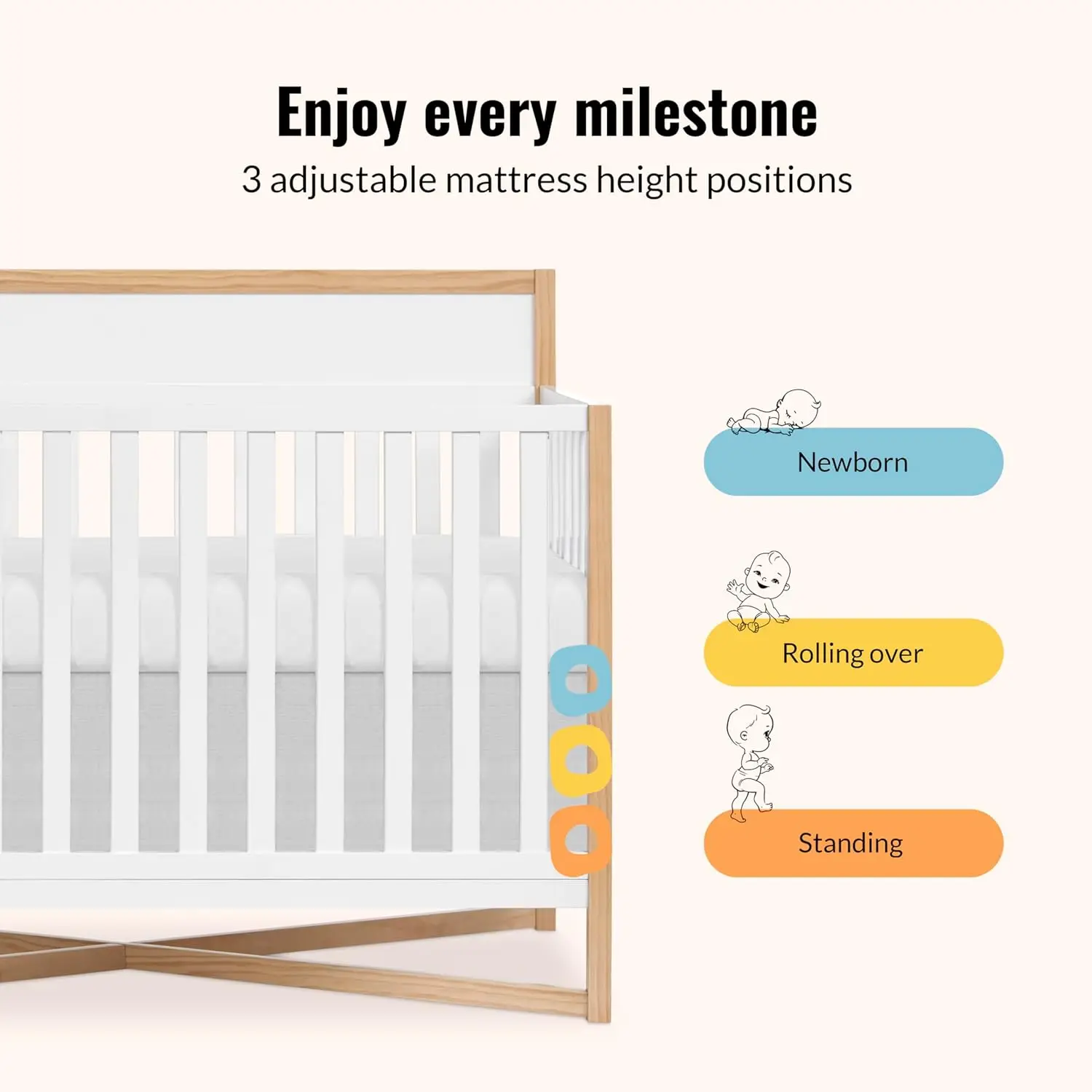 Enjoy every milestone
3 adjustable mattress height positions

Newborn

Rolling over

Standing